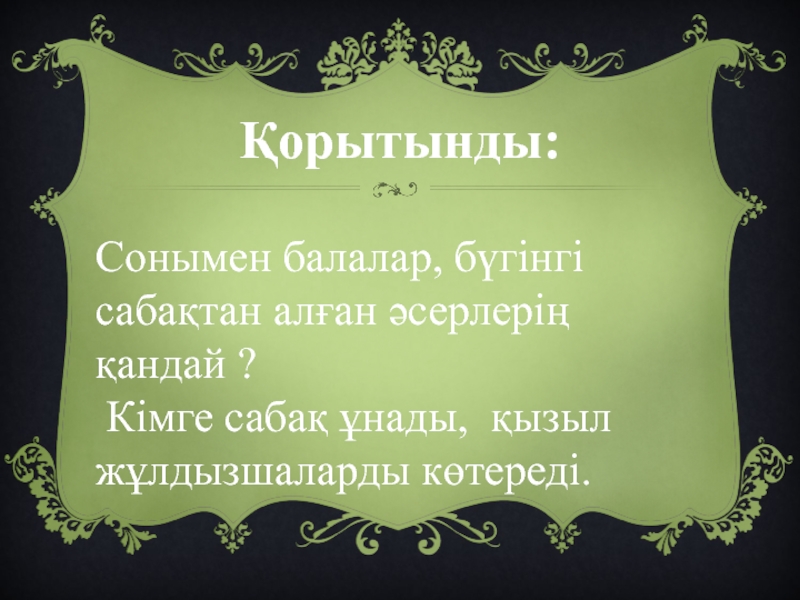 Қорытынды:

Сонымен балалар, бүгінгі сабақтан алған әсерлерің қандай ?
Кімге сабақ ұнады, қызыл жұлдызшаларды көтереді.